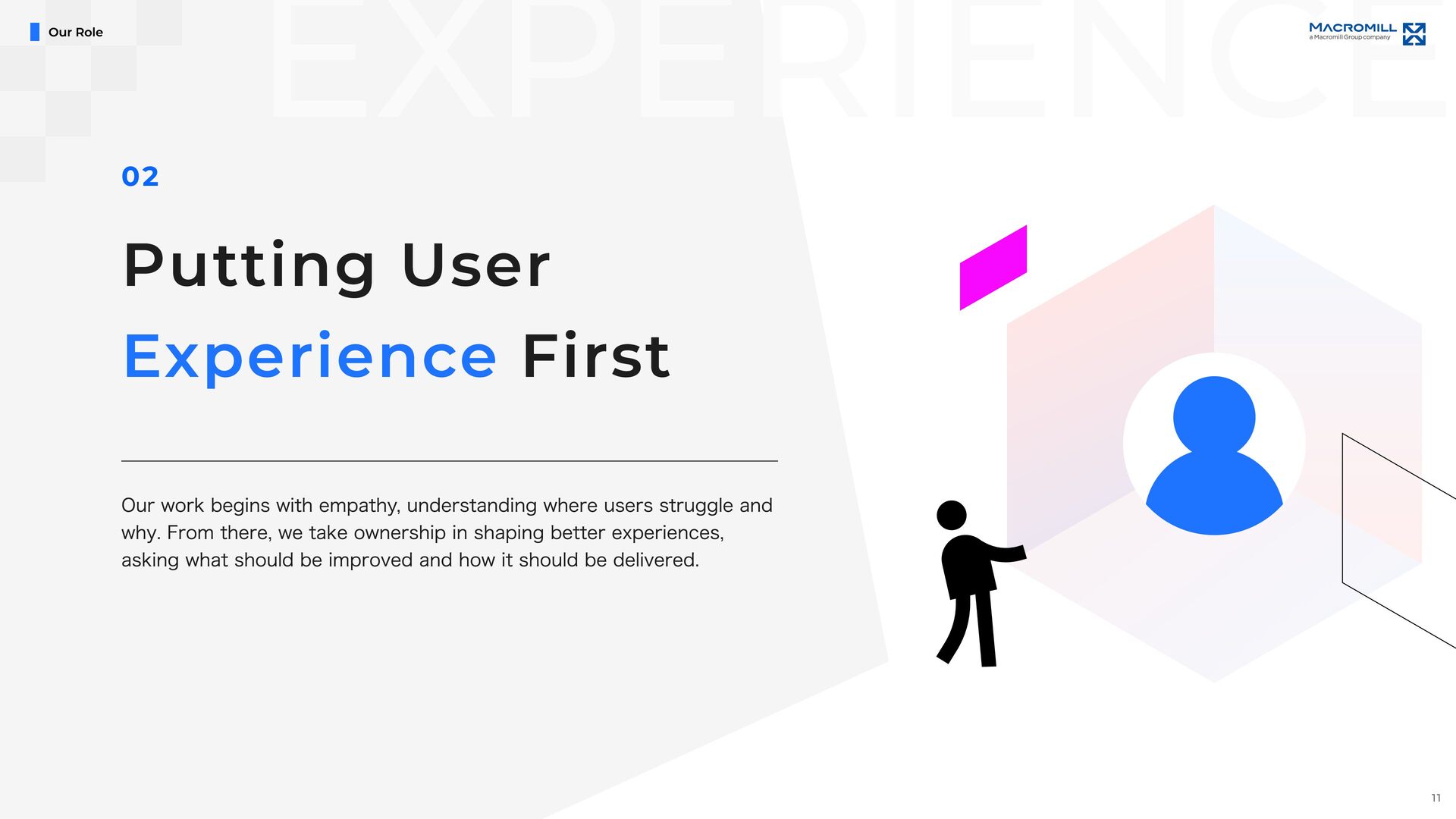 Our Role

EXPERIENCE

MACROMILL
a Macromill Group company

02

Putting User Experience First

Our work begins with empathy, understanding where users struggle and why. From there, we take ownership in shaping better experiences, asking what should be improved and how it should be delivered.

11